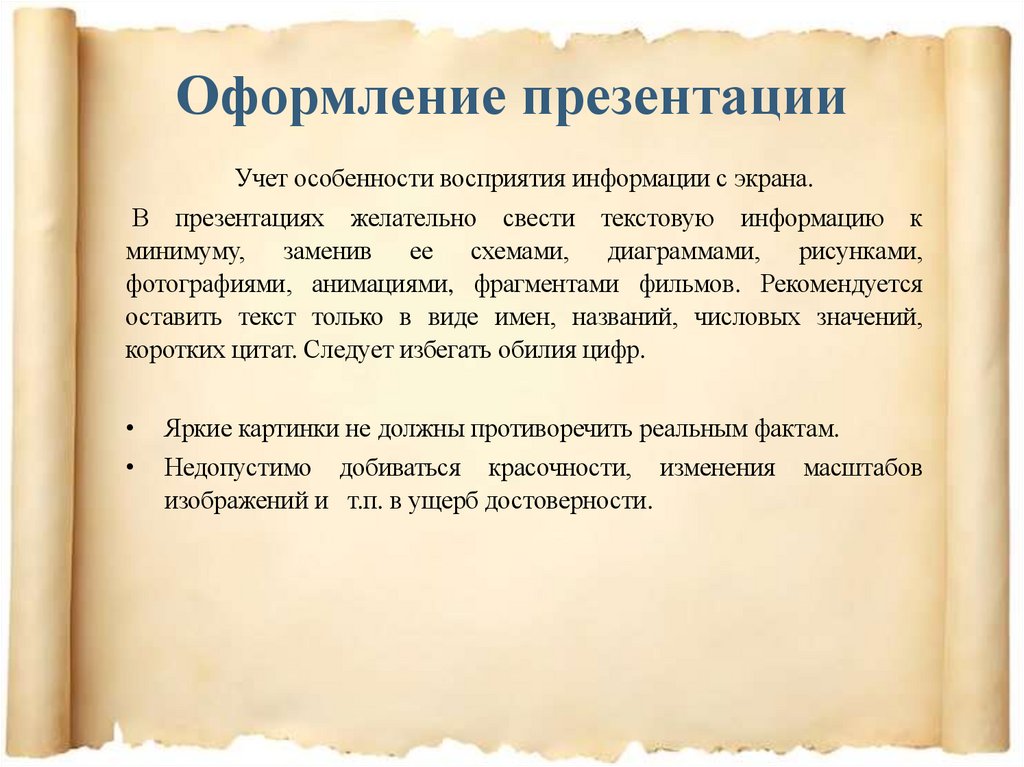 Оформление презентации

Учет особенности восприятия информации с экрана.

В презентациях желательно свести текстовую информацию к минимуму, заменив ее схемами, диаграммами, рисунками, фотографиями, анимациями, фрагментами фильмов. Рекомендуется оставить текст только в виде имен, названий, числовых значений, коротких цитат. Следует избегать обилия цифр.

• Яркие картинки не должны противоречить реальным фактам.
• Недопустимо добиваться красочности, изменения масштабов изображений и т.п. в ущерб достоверности.